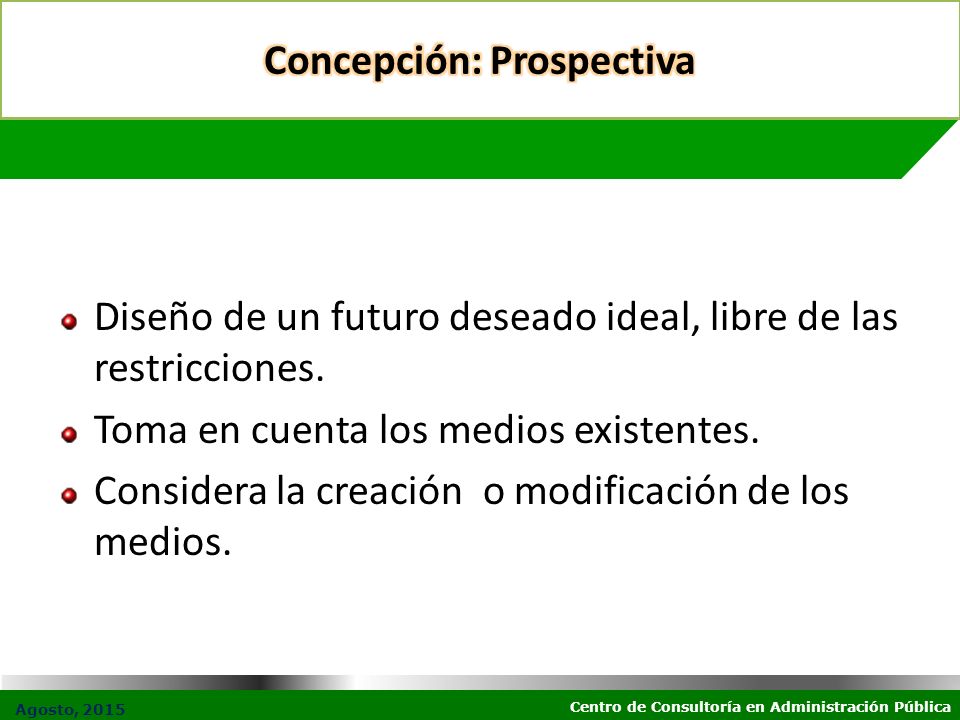 Concepción: Prospectiva

Diseño de un futuro deseado ideal, libre de las restricciones.

Toma en cuenta los medios existentes.

Considera la creación  o modificación de los medios.

Agosto, 2015

Centro de Consultoría en Administración Pública